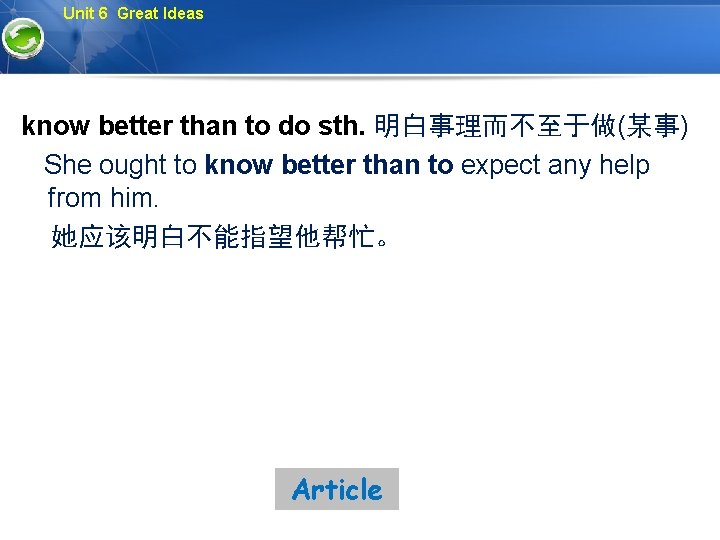 Unit 6 Great Ideas

know better than to do sth. 明白事理而不至于做(某事)

She ought to know better than to expect any help from him.

她应该明白不能指望他帮忙。

Article